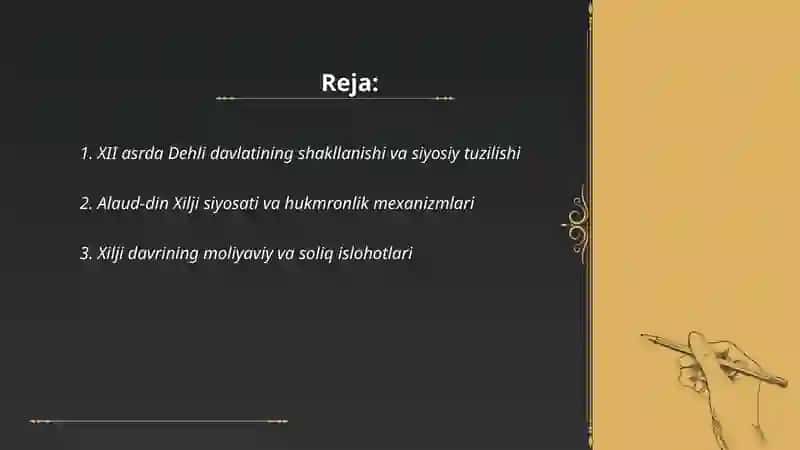 Reja:

1. XII asrda Dehli davlatining shakllanishi va siyosiy tuzilishi

2. Alaud-din Xilji siyosati va hukmronlik mexanizmlari

3. Xilji davrining moliyaviy va soliq islohotlari